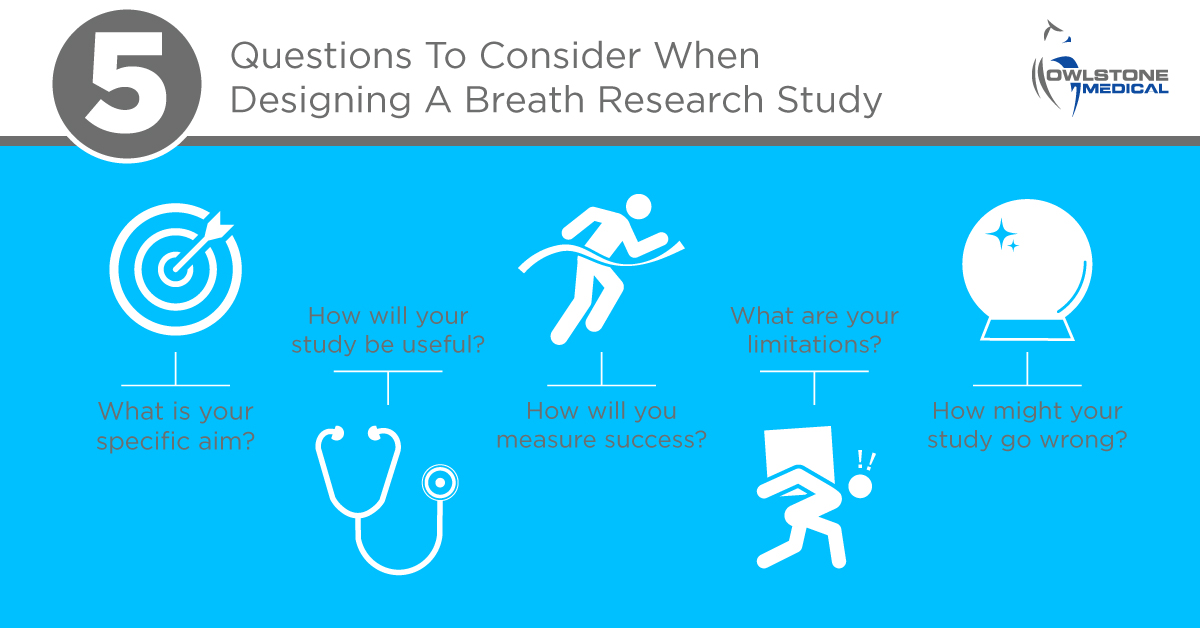 5

Questions To Consider When Designing A Breath Research Study

OWLSTONE MEDICAL

What is your specific aim?

How will your study be useful?

How will you measure success?

What are your limitations?

!!

How might your study go wrong?